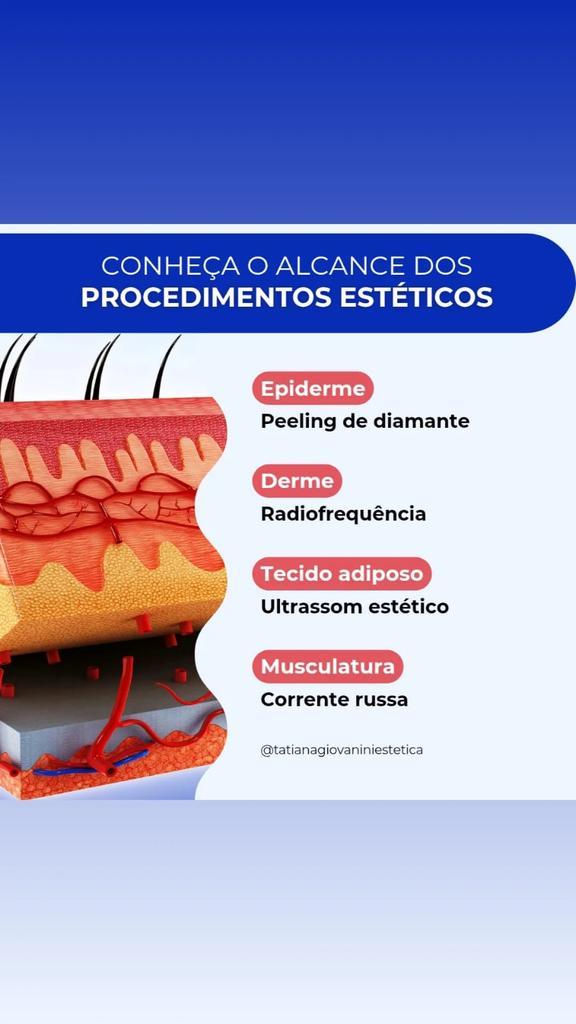 CONHEÇA O ALCANCE DOS
PROCEDIMENTOS ESTÉTICOS

Epiderme
Peeling de diamante

Derme
Radiofrequência

Tecido adiposo
Ultrassom estético

Musculatura
Corrente russa

@tatianagiovaniniestetica